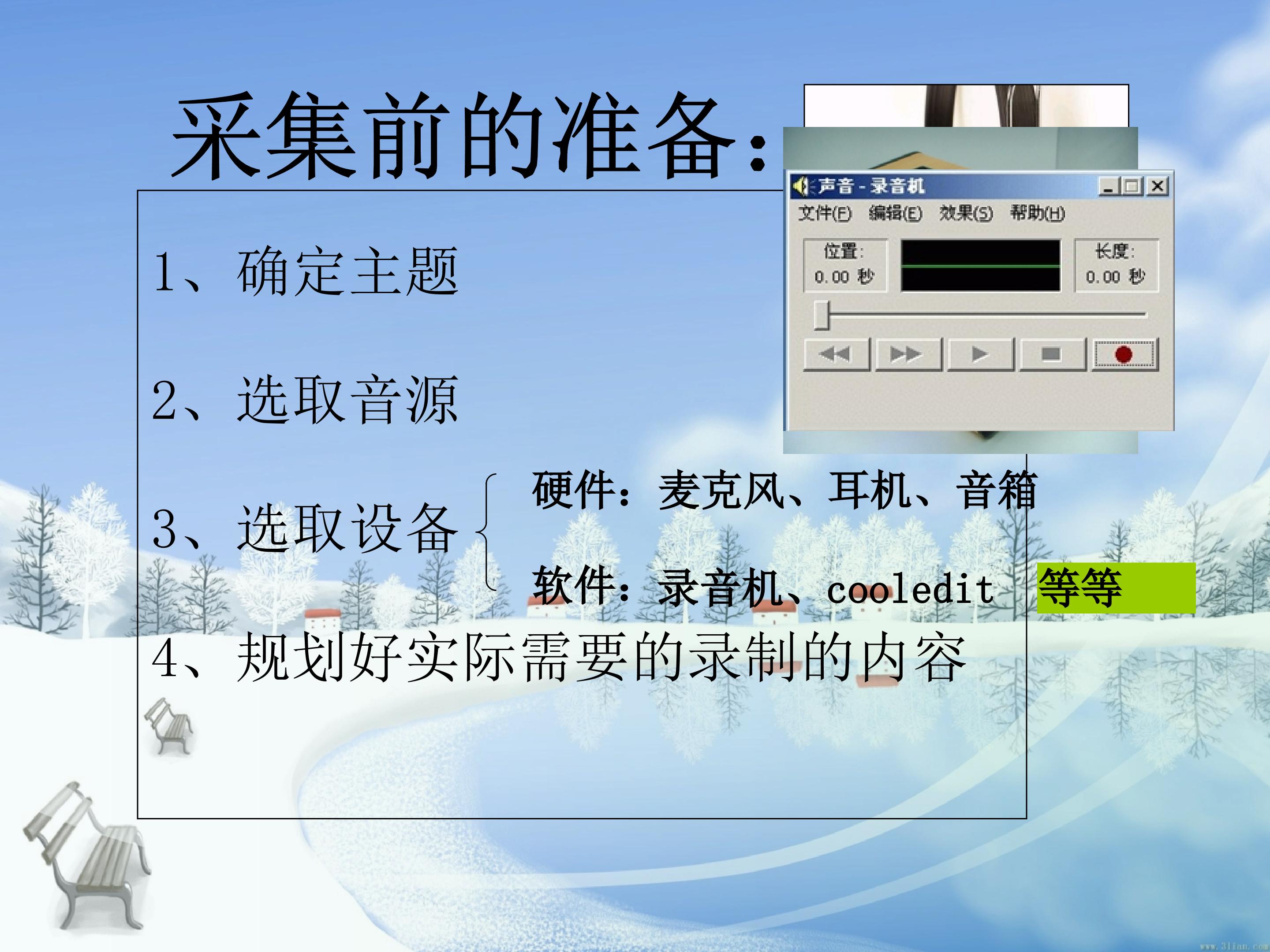 采集前的准备:

声音 - 录音机
文件(F) 编辑(E) 效果(S) 帮助(H)
位置:
0.00 秒
长度:
0.00 秒

1、确定主题

2、选取音源

3、选取设备

硬件:麦克风、耳机、音箱

软件:录音机、cooledit 等等

4、规划好实际需要的录制的内容

www.3lian.com